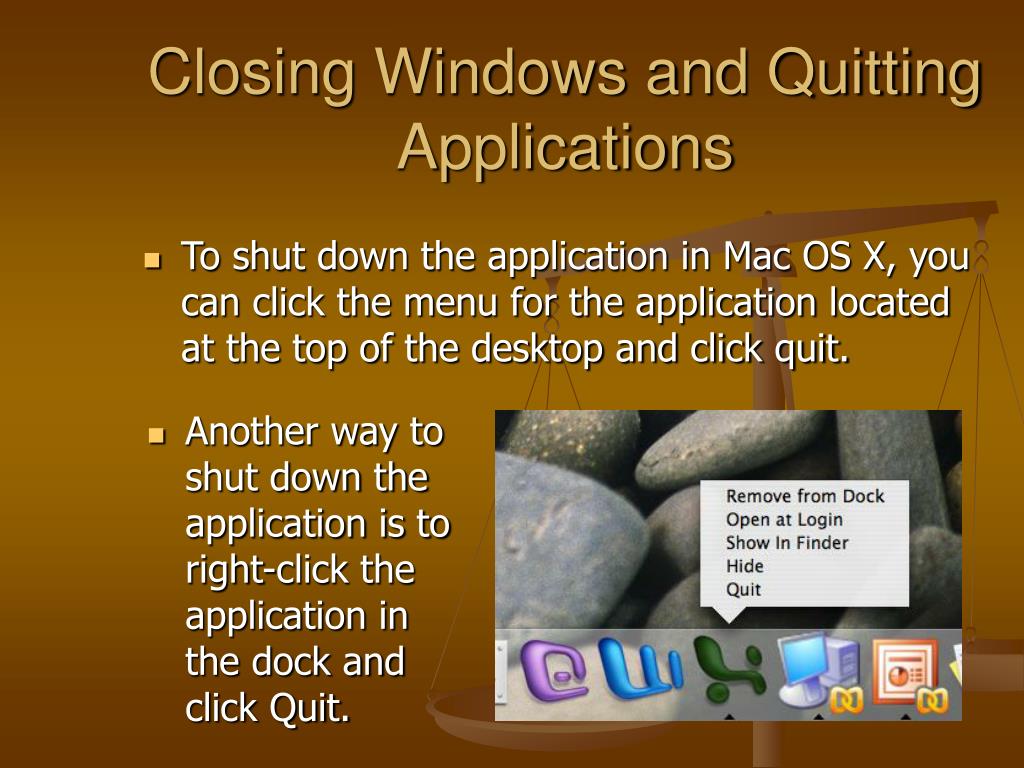 Closing Windows and Quitting Applications

To shut down the application in Mac OS X, you can click the menu for the application located at the top of the desktop and click quit.

Another way to shut down the application is to right-click the application in the dock and click Quit.

Remove from Dock
Open at Login
Show In Finder
Hide
Quit